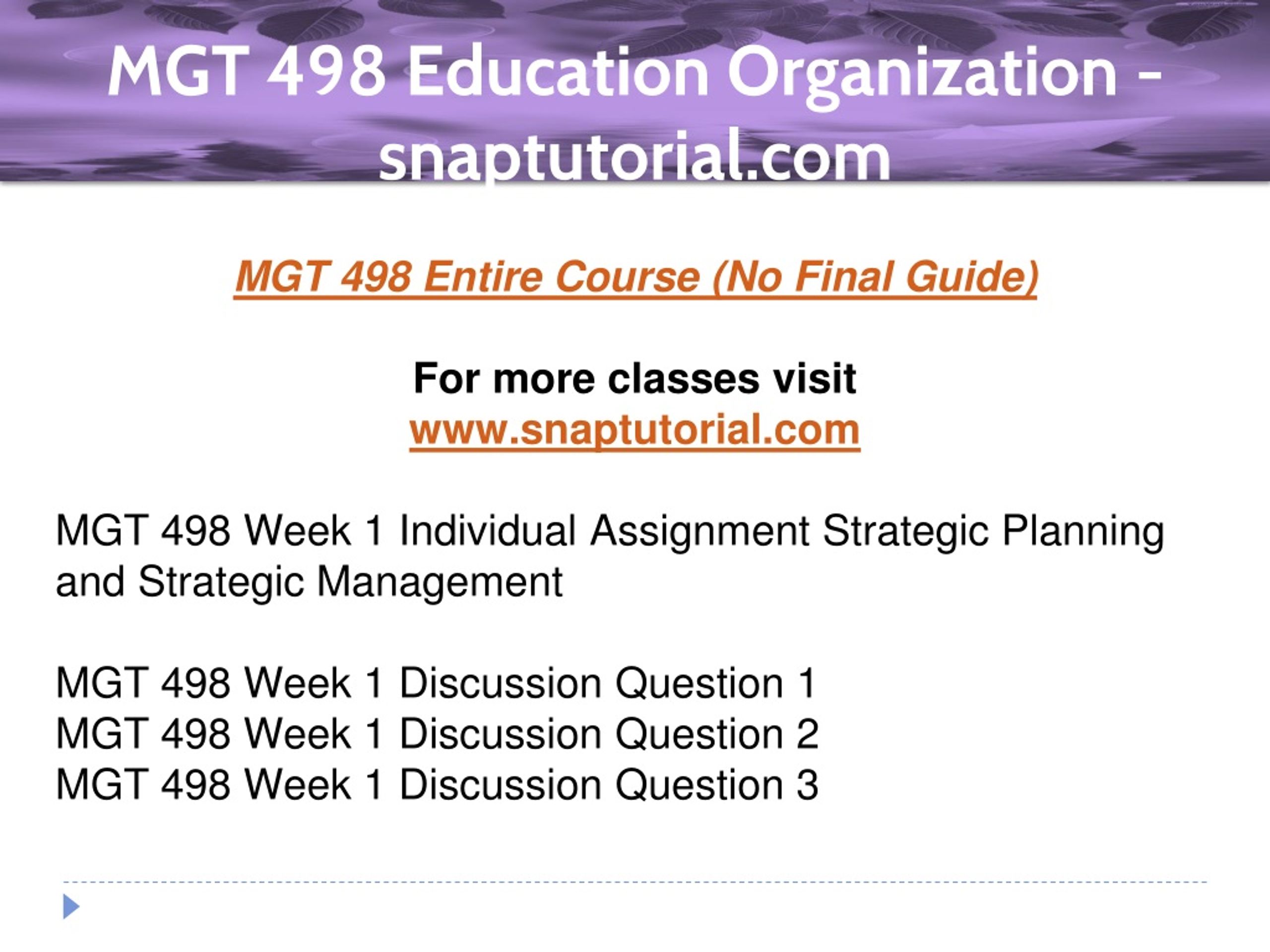 MGT 498 Education Organization – snaptutorial.com

MGT 498 Entire Course (No Final Guide)

For more classes visit
www.snaptutorial.com

MGT 498 Week 1 Individual Assignment Strategic Planning and Strategic Management

MGT 498 Week 1 Discussion Question 1
MGT 498 Week 1 Discussion Question 2
MGT 498 Week 1 Discussion Question 3